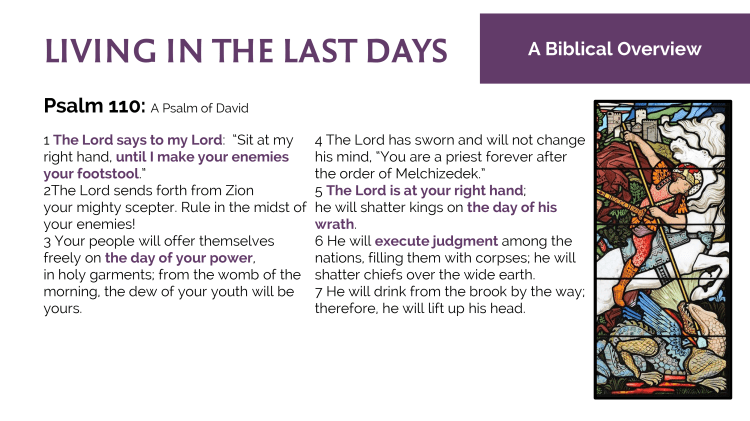 LIVING IN THE LAST DAYS

A Biblical Overview

Psalm 110: A Psalm of David

1 The Lord says to my Lord: "Sit at my right hand, until I make your enemies your footstool."
2The Lord sends forth from Zion your mighty scepter. Rule in the midst of your enemies!
3 Your people will offer themselves freely on the day of your power, in holy garments; from the womb of the morning, the dew of your youth will be yours.

4 The Lord has sworn and will not change his mind, "You are a priest forever after the order of Melchizedek."
5 The Lord is at your right hand; he will shatter kings on the day of his wrath.
6 He will execute judgment among the nations, filling them with corpses; he will shatter chiefs over the wide earth.
7 He will drink from the brook by the way; therefore, he will lift up his head.